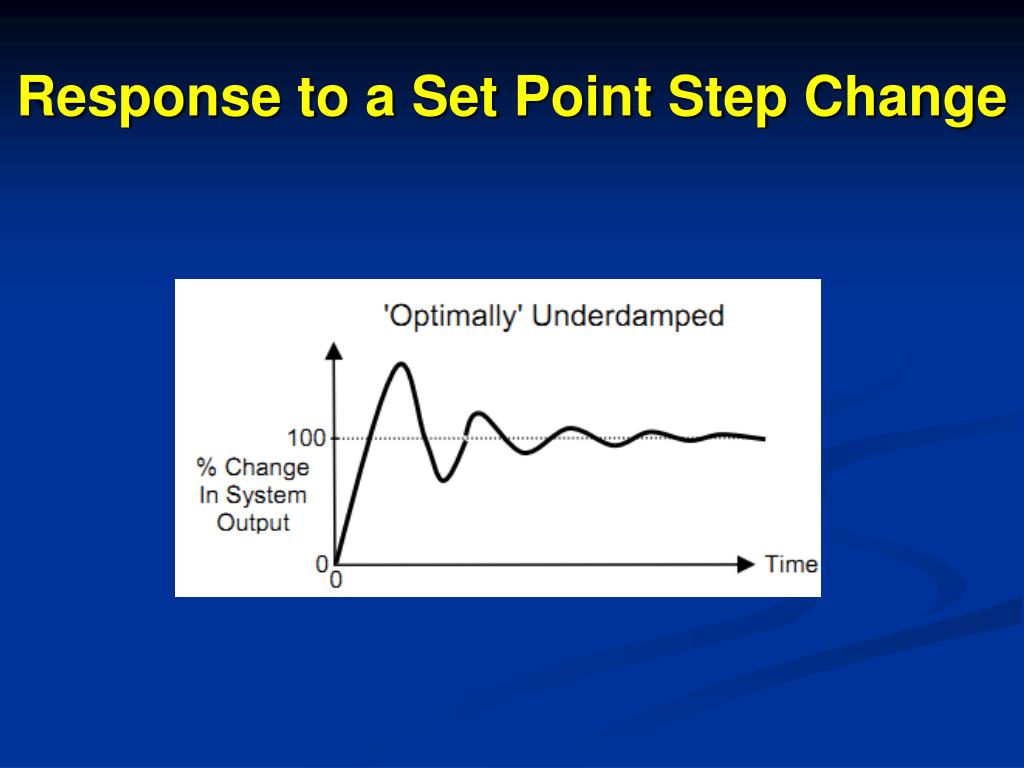 Response to a Set Point Step Change

'Optimally' Underdamped

100

% Change In System Output

0

0

Time